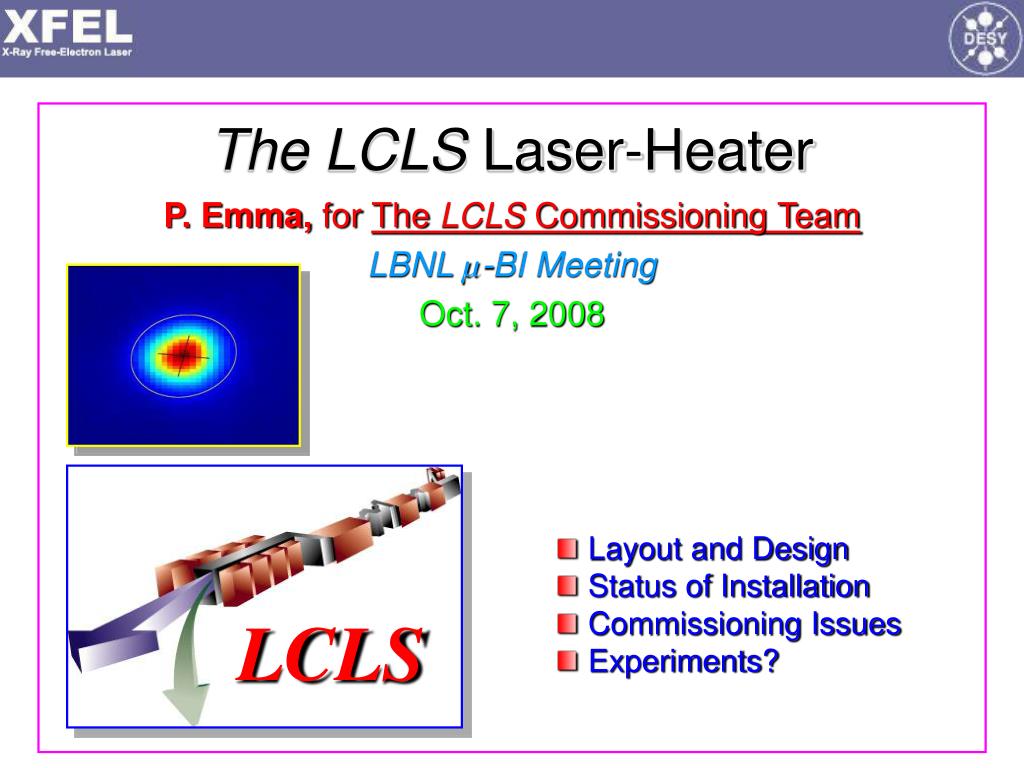 XFEL
X-Ray Free-Electron Laser

DESY

The LCLS Laser-Heater

P. Emma, for The LCLS Commissioning Team

LBNL $\mu$-BI Meeting

Oct. 7, 2008

LCLS

Layout and Design
Status of Installation
Commissioning Issues
Experiments?